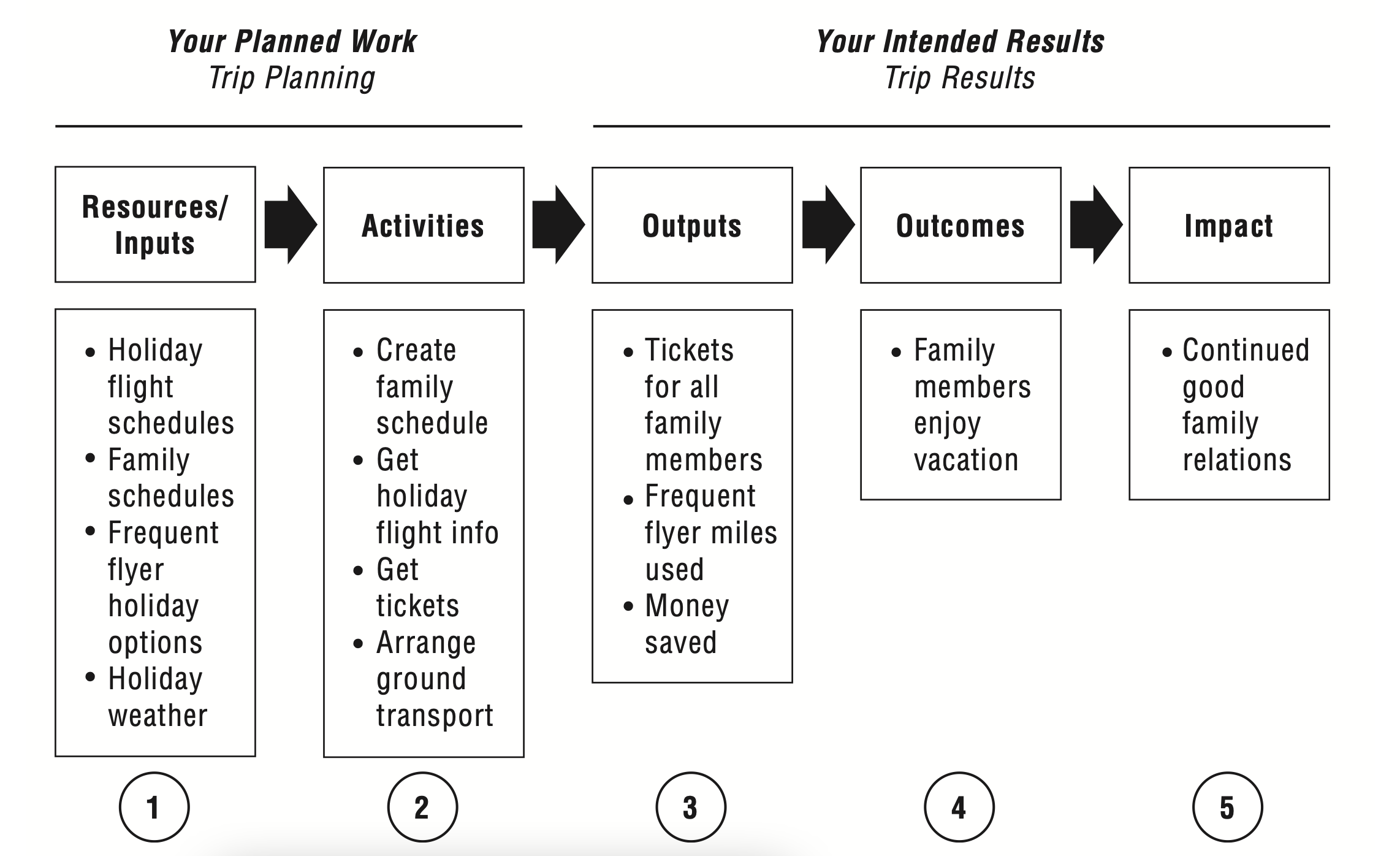 Your Planned Work
Trip Planning

Your Intended Results
Trip Results

Resources/ Inputs

Activities

Outputs

Outcomes

Impact

• Holiday flight schedules
• Family schedules
• Frequent flyer holiday options
• Holiday weather

• Create family schedule
• Get holiday flight info
• Get tickets
• Arrange ground transport

• Tickets for all family members
• Frequent flyer miles used
• Money saved

• Family members enjoy vacation

• Continued good family relations

1

2

3

4

5